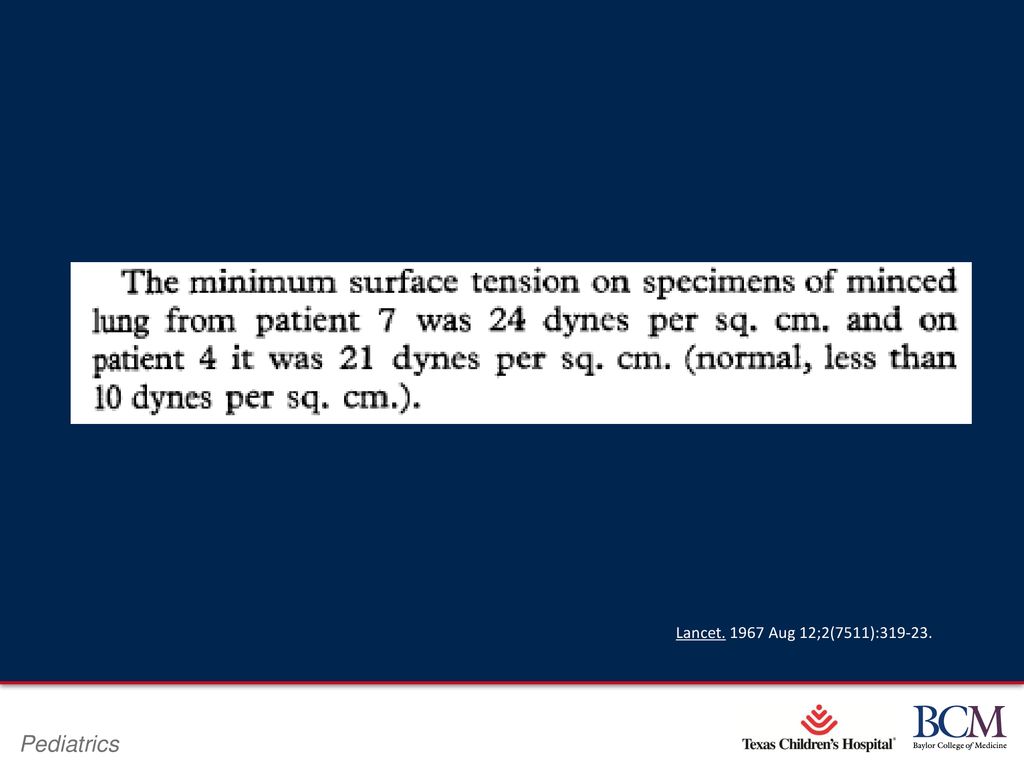 The minimum surface tension on specimens of minced lung from patient 7 was 24 dynes per sq. cm. and on patient 4 it was 21 dynes per sq. cm. (normal, less than 10 dynes per sq. cm.).

Lancet. 1967 Aug 12;2(7511):319-23.

Pediatrics

Texas Children's Hospital

BCM
Baylor College of Medicine